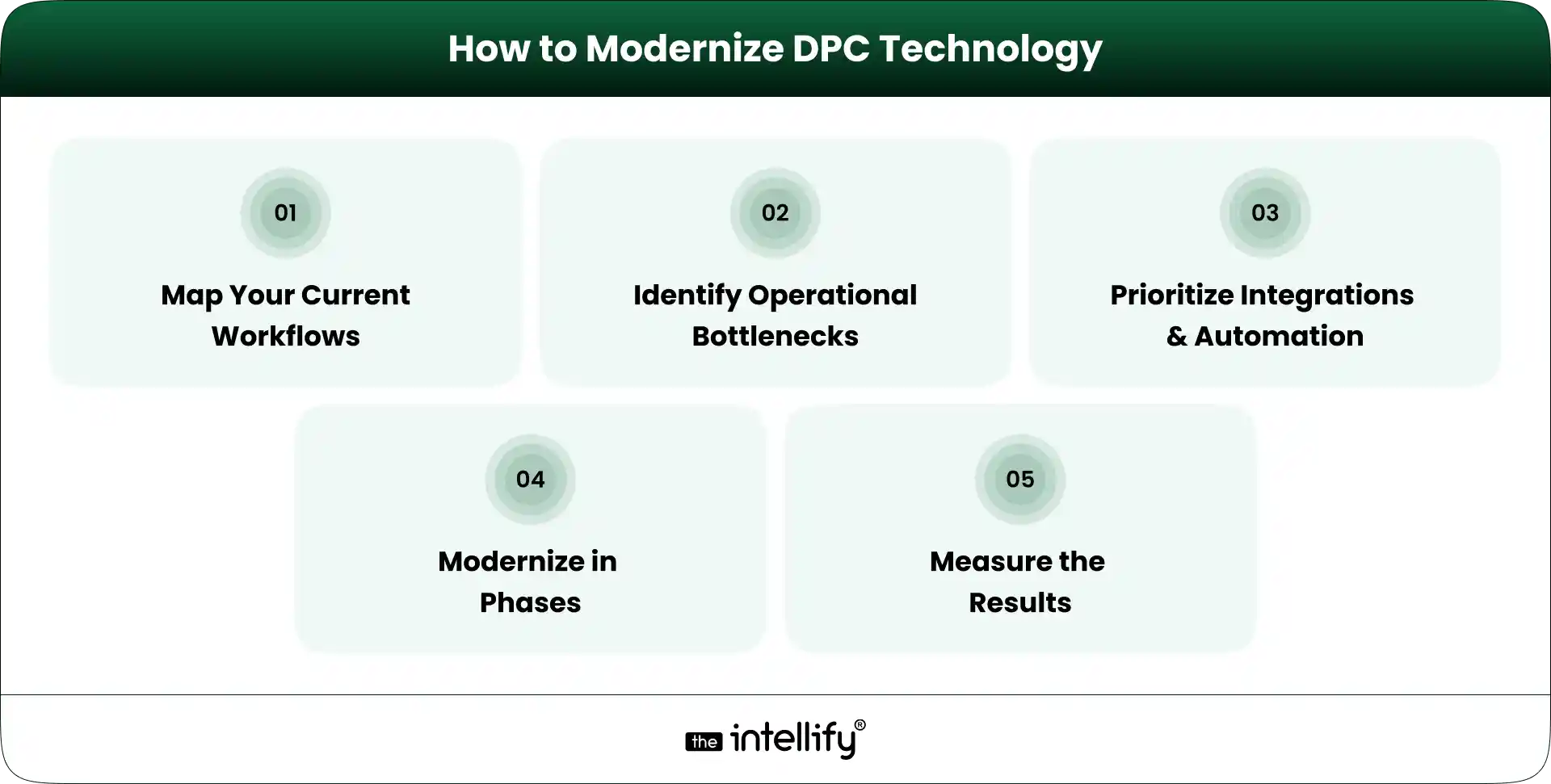 How to Modernize DPC Technology

01

Map Your Current Workflows

02

Identify Operational Bottlenecks

03

Prioritize Integrations & Automation

04

Modernize in Phases

05

Measure the Results

the intellify®